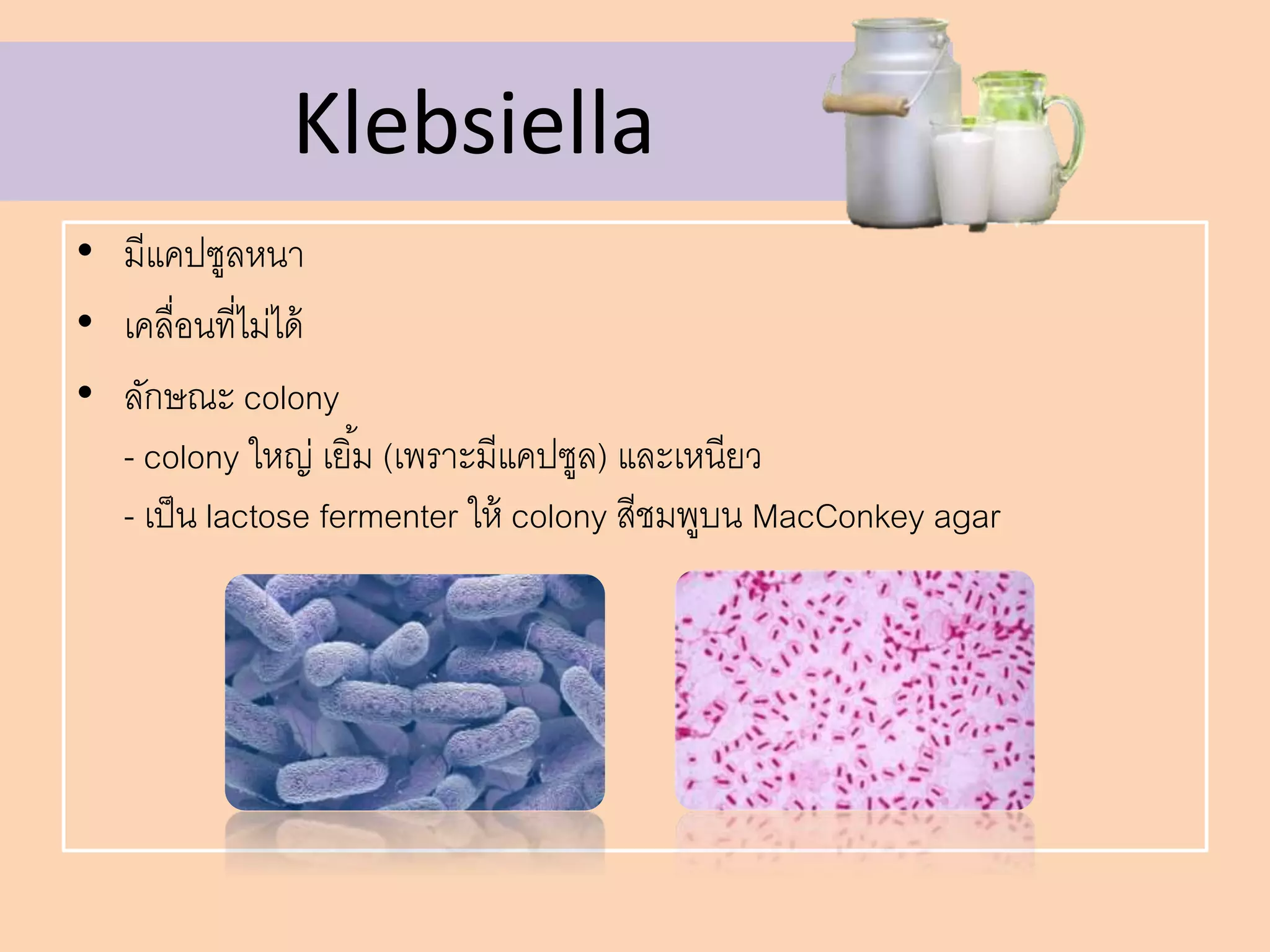 Klebsiella

• มีแคปซูลหนา
• เคลื่อนที่ไม่ได้
• ลักษณะ colony

- colony ใหญ่ เยิ้ม (เพราะมีแคปซูล) และเหนียว

- เป็น lactose fermenter ให้ colony สีชมพูบน MacConkey agar